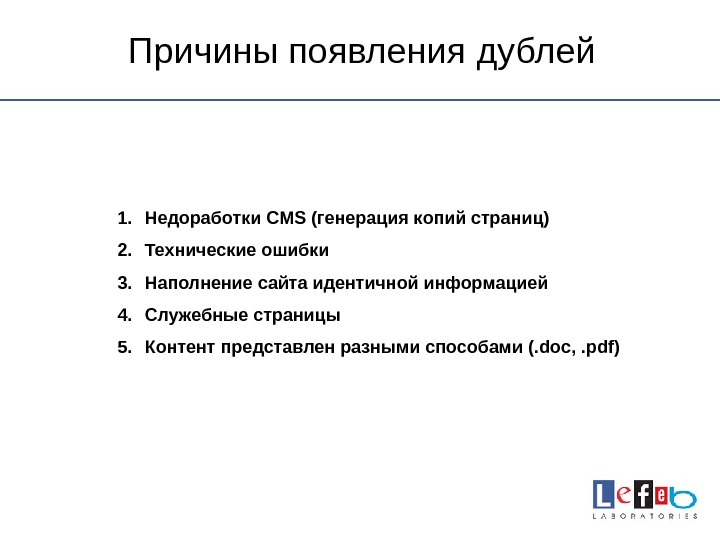 Причины появления дублей

1. Недоработки CMS (генерация копий страниц)
2. Технические ошибки
3. Наполнение сайта идентичной информацией
4. Служебные страницы
5. Контент представлен разными способами (.doc, .pdf)

Lefeb
LABORATORIES